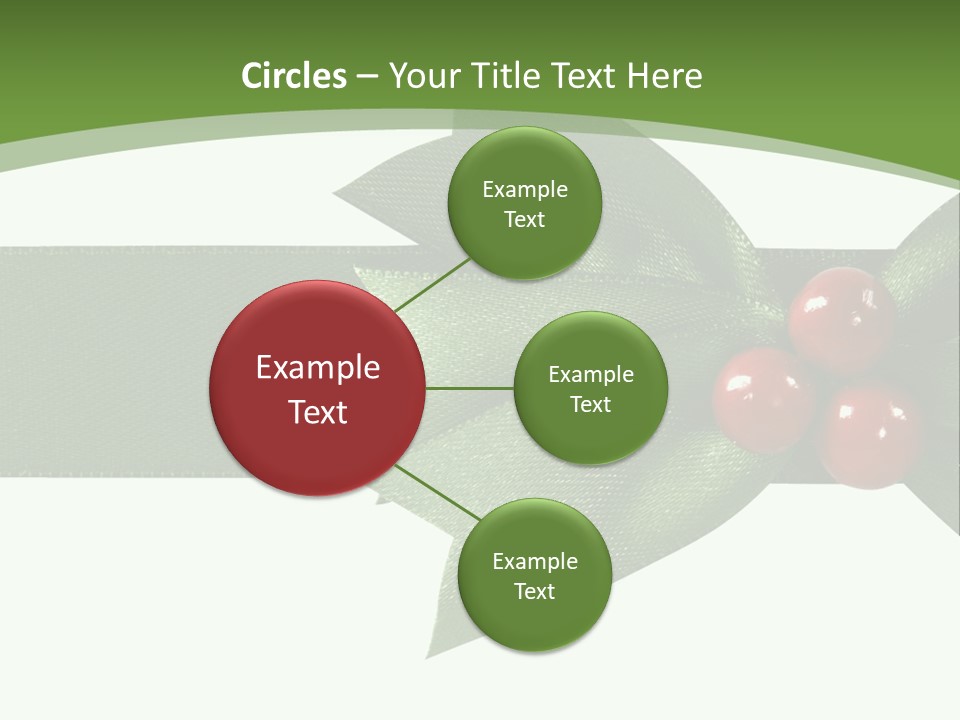 Circles – Your Title Text Here

Example Text

Example Text

Example Text

Example Text